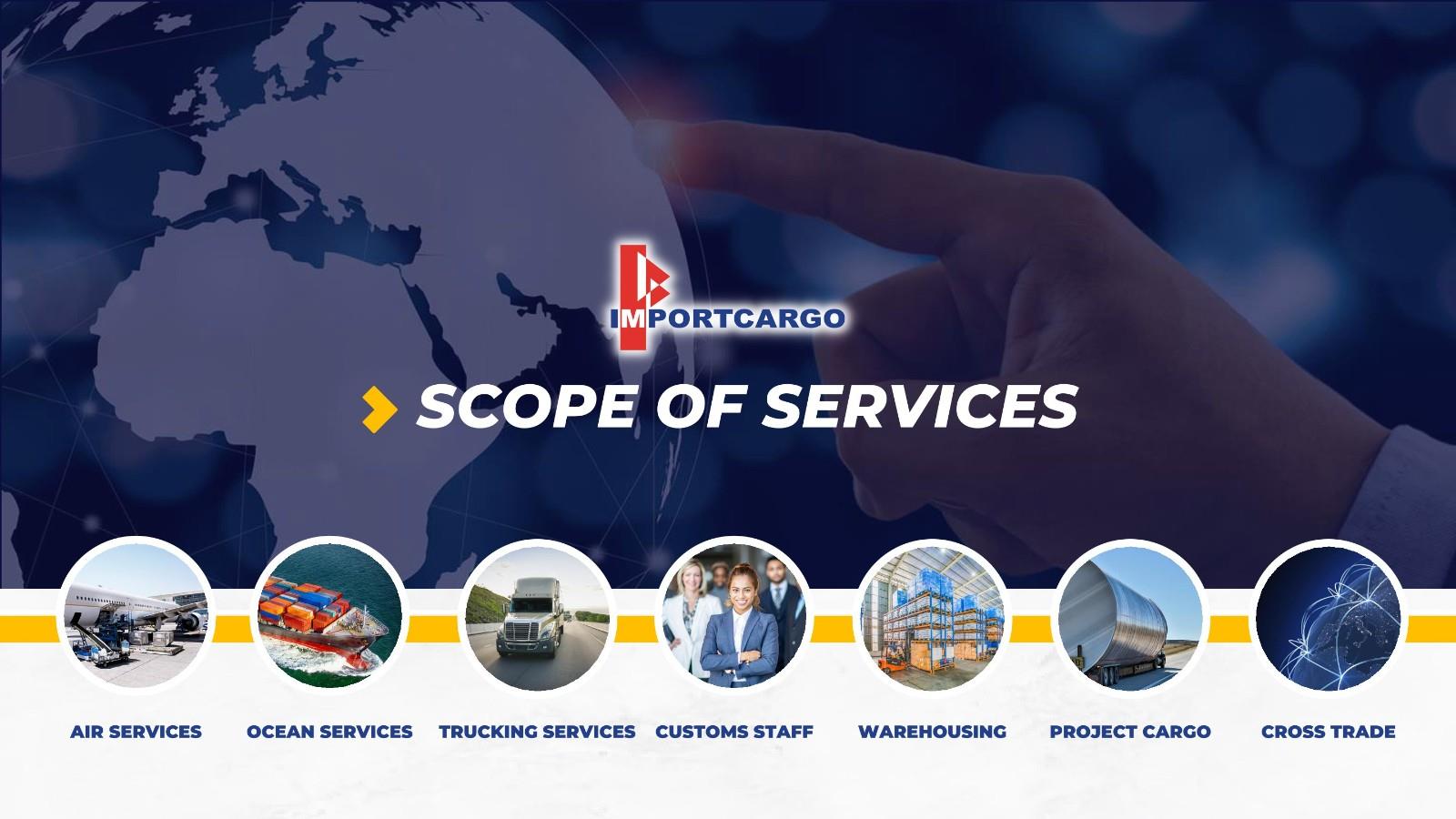 IMPORTCARGO

SCOPE OF SERVICES

AIR SERVICES
OCEAN SERVICES
TRUCKING SERVICES
CUSTOMS STAFF
WAREHOUSING
PROJECT CARGO
CROSS TRADE